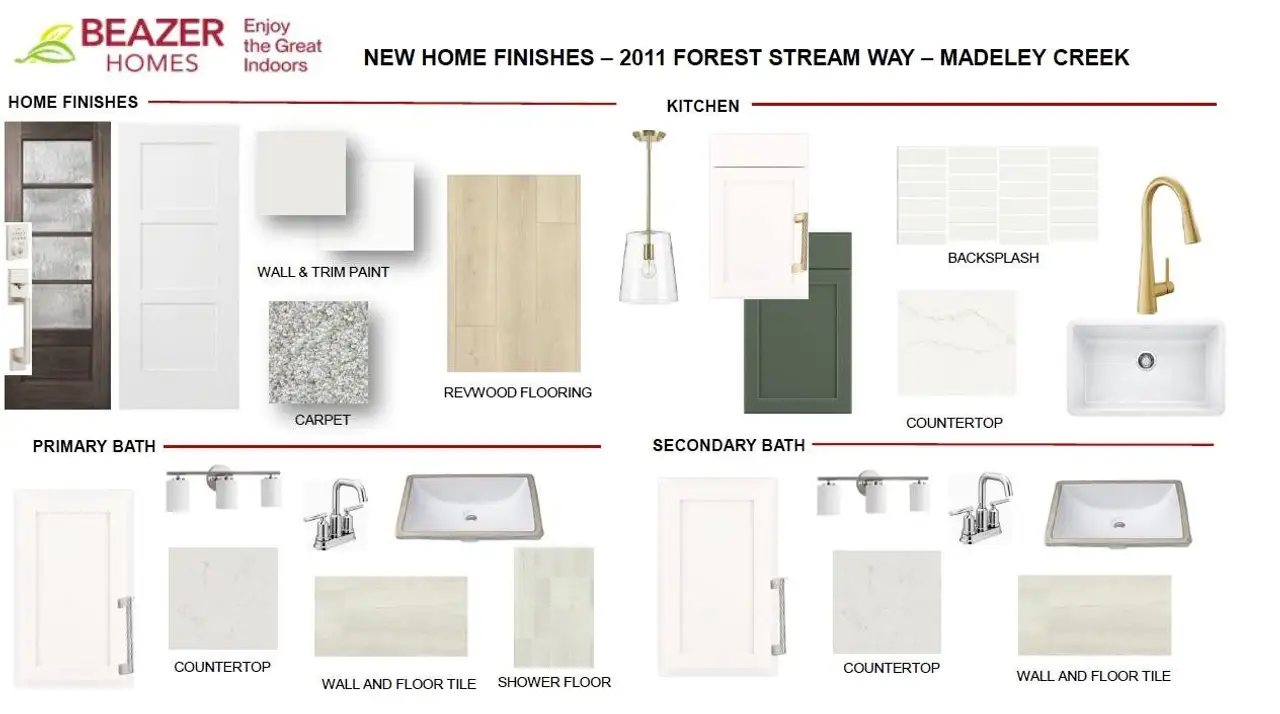 BEAZER HOMES Enjoy the Great Indoors

NEW HOME FINISHES – 2011 FOREST STREAM WAY – MADELEY CREEK

HOME FINISHES

WALL & TRIM PAINT

CARPET

REVWOOD FLOORING

KITCHEN

BACKSPLASH

COUNTERTOP

PRIMARY BATH

COUNTERTOP

WALL AND FLOOR TILE

SHOWER FLOOR

SECONDARY BATH

COUNTERTOP

WALL AND FLOOR TILE